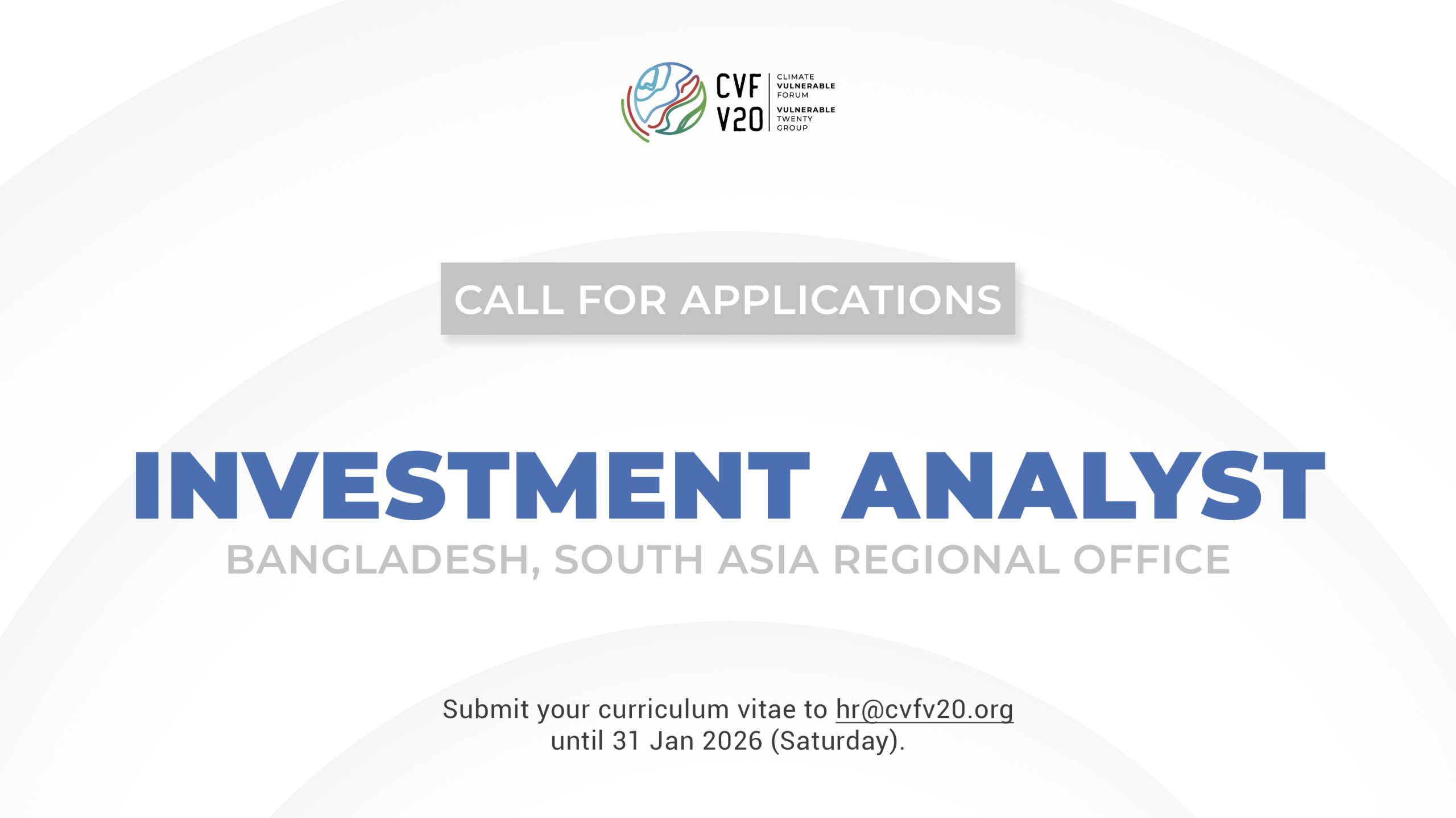 CVF
V20
CLIMATE
VULNERABLE
FORUM
VULNERABLE
TWENTY
GROUP

CALL FOR APPLICATIONS

INVESTMENT ANALYST
BANGLADESH, SOUTH ASIA REGIONAL OFFICE

Submit your curriculum vitae to hr@cvfv20.org until 31 Jan 2026 (Saturday).